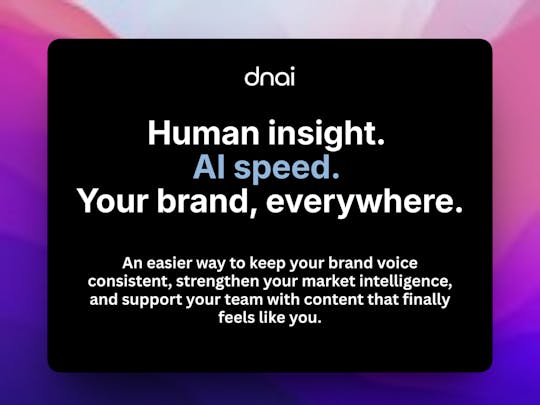 dnai

Human insight.
AI speed.
Your brand, everywhere.

An easier way to keep your brand voice consistent, strengthen your market intelligence, and support your team with content that finally feels like you.